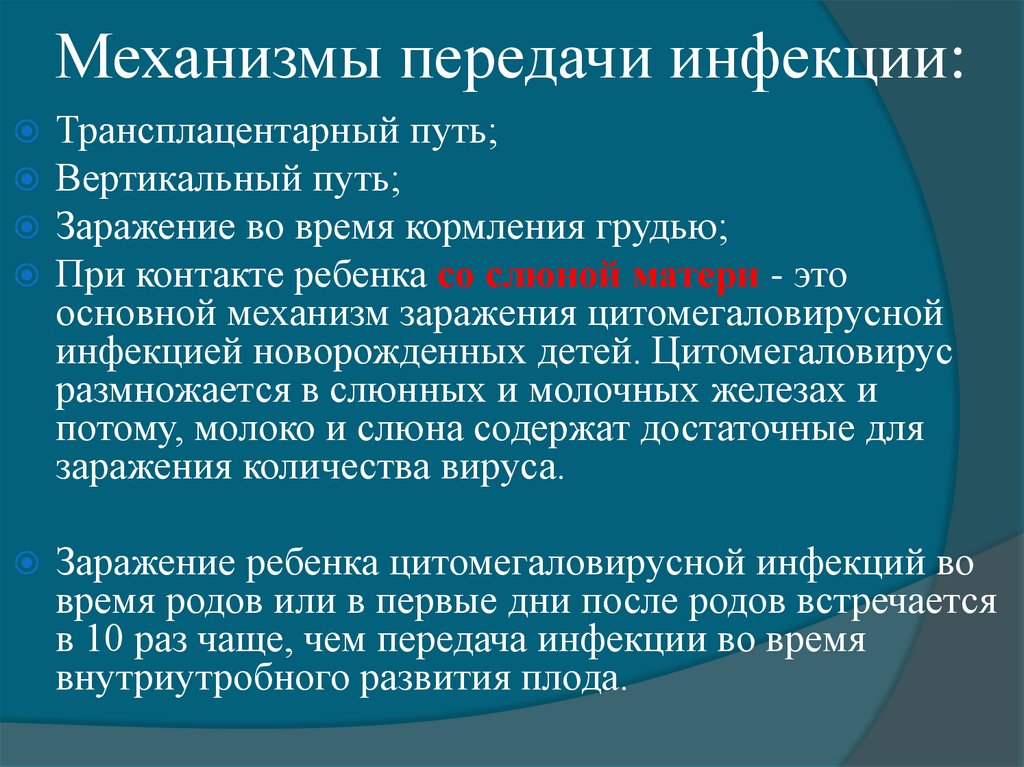 Механизмы передачи инфекции:

Трансплацентарный путь;

Вертикальный путь;

Заражение во время кормления грудью;

При контакте ребенка со слюной матери - это основной механизм заражения цитомегаловирусной инфекцией новорожденных детей. Цитомегаловирус размножается в слюнных и молочных железах и потому, молоко и слюна содержат достаточные для заражения количества вируса.

Заражение ребенка цитомегаловирусной инфекций во время родов или в первые дни после родов встречается в 10 раз чаще, чем передача инфекции во время внутриутробного развития плода.